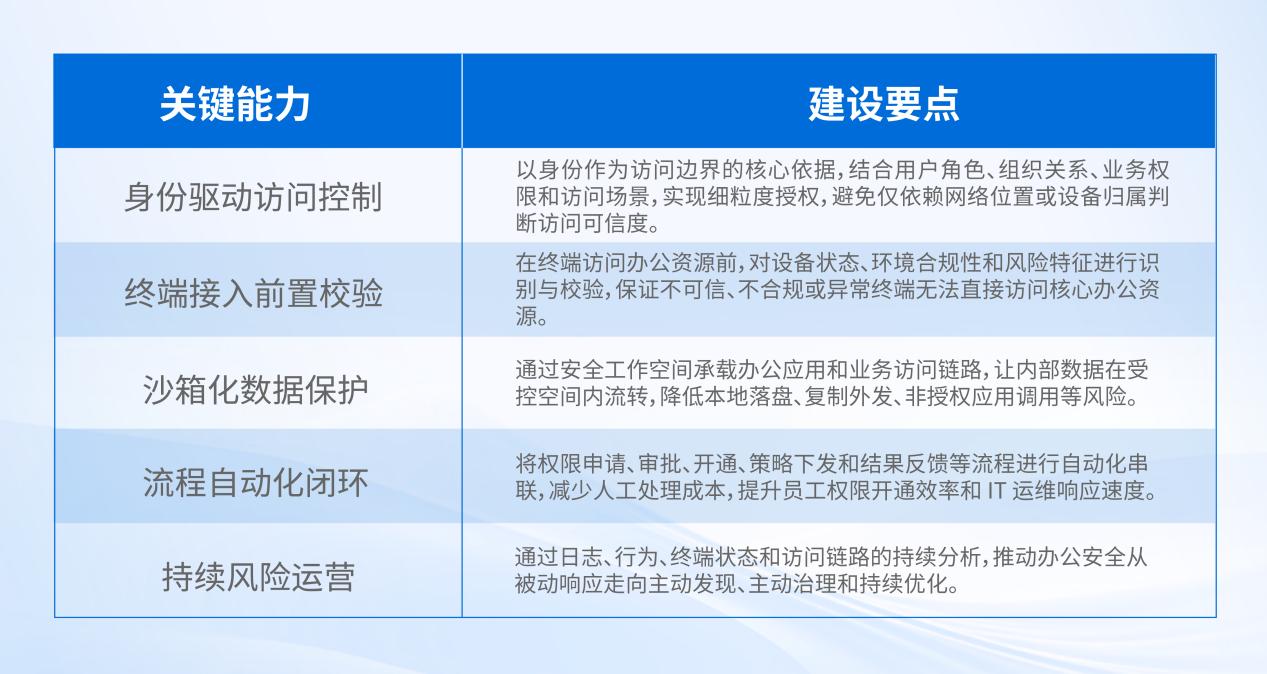 | 关键能力 | 建设要点 |
|---|---|
| 身份驱动访问控制 | 以身份作为访问边界的核心依据，结合用户角色、组织关系、业务权限和访问场景，实现细粒度授权，避免仅依赖网络位置或设备归属判断访问可信度。 |
| 终端接入前置校验 | 在终端访问办公资源前，对设备状态、环境合规性和风险特征进行识别与校验，保证不可信、不合规或异常终端无法直接访问核心办公资源。 |
| 沙箱化数据保护 | 通过安全工作空间承载办公应用和业务访问链路，让内部数据在受控空间内流转，降低本地落盘、复制外发、非授权应用调用等风险。 |
| 流程自动化闭环 | 将权限申请、审批、开通、策略下发和结果反馈等流程进行自动化串联，减少人工处理成本，提升员工权限开通效率和 IT 运维响应速度。 |
| 持续风险运营 | 通过日志、行为、终端状态和访问链路的持续分析，推动办公安全从被动响应走向主动发现、主动治理和持续优化。 |